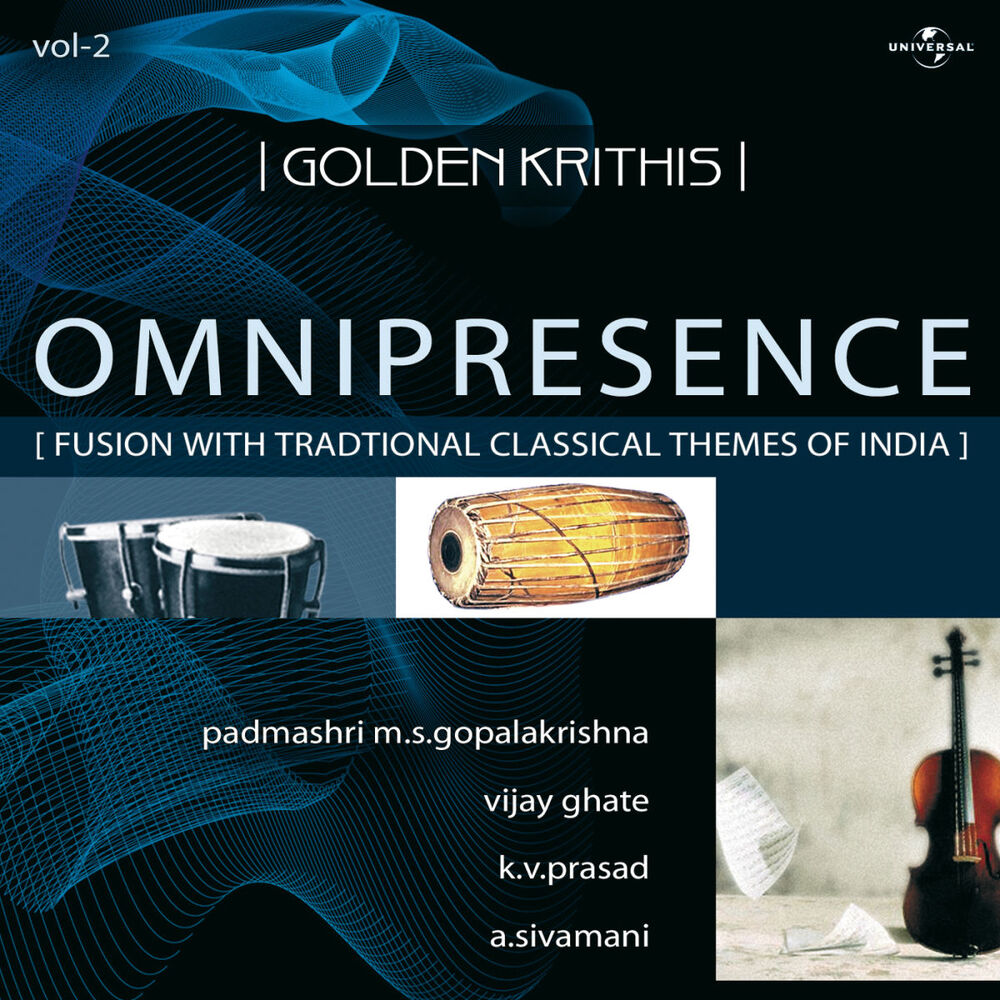 vol-2

UNIVERSAL

| GOLDEN KRITHIS |

OMNIPRESENCE

[ FUSION WITH TRADTIONAL CLASSICAL THEMES OF INDIA ]

padmashri m.s.gopalakrishna

vijay ghate

k.v.prasad

a.sivamani